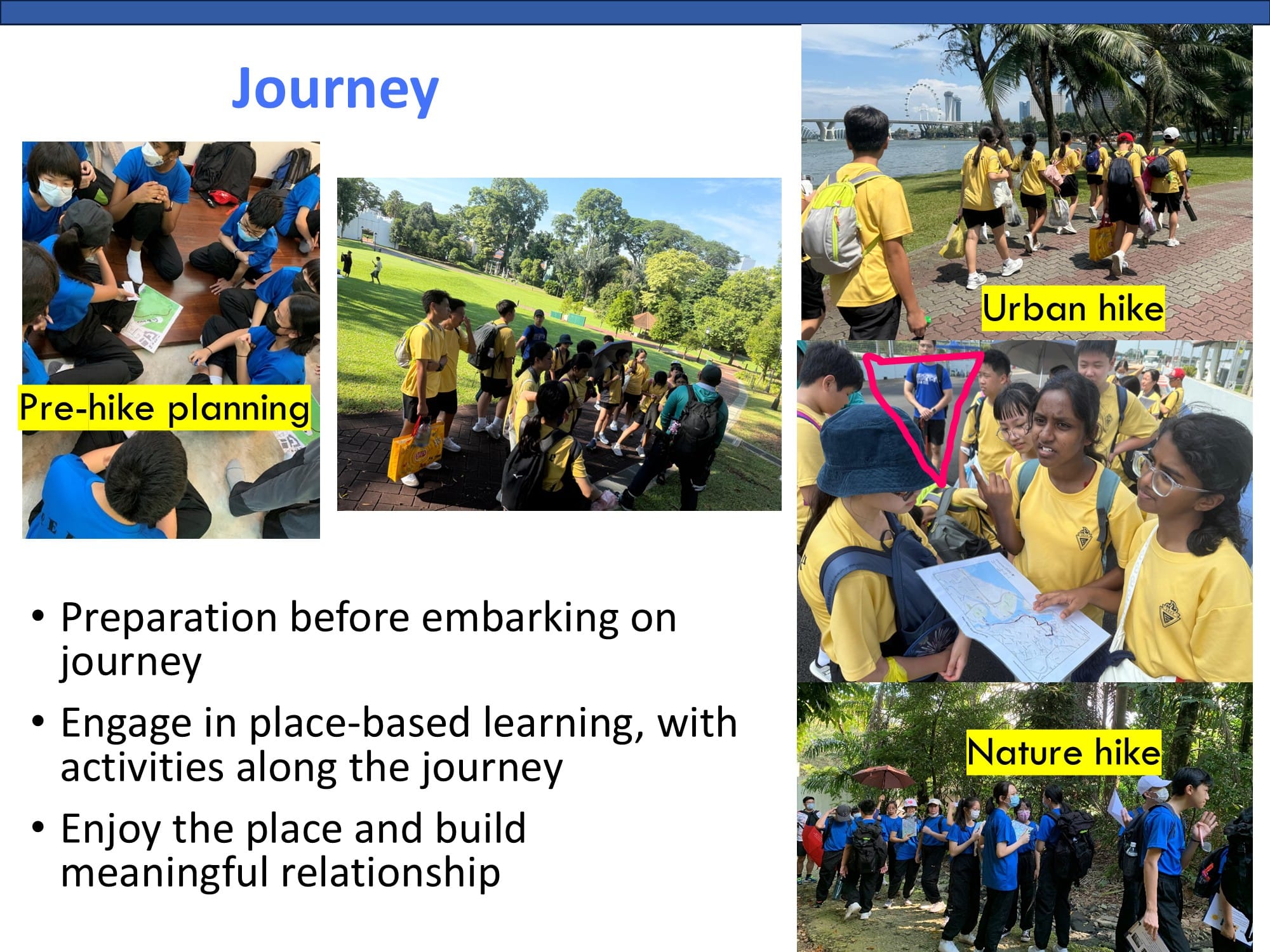 Journey

Pre-hike planning

Urban hike

Nature hike

• Preparation before embarking on journey
• Engage in place-based learning, with activities along the journey
• Enjoy the place and build meaningful relationship